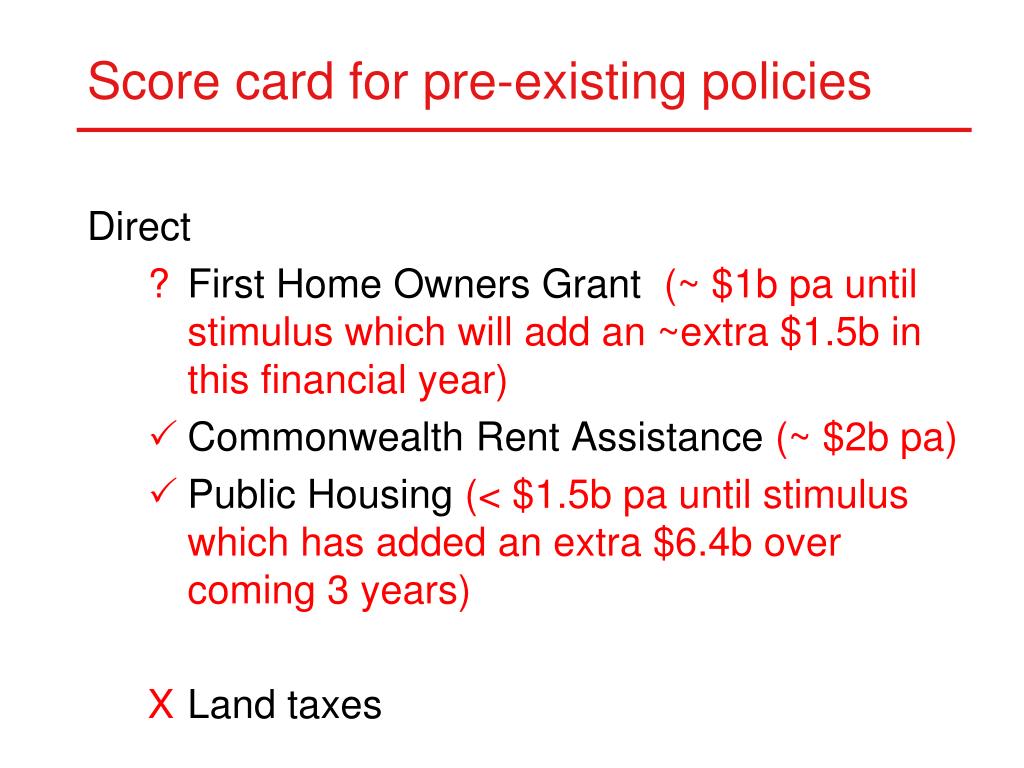 Score card for pre-existing policies

Direct

? First Home Owners Grant (~ \$1b pa until stimulus which will add an ~extra \$1.5b in this financial year)

✓ Commonwealth Rent Assistance (~ \$2b pa)

✓ Public Housing (< \$1.5b pa until stimulus which has added an extra \$6.4b over coming 3 years)

X Land taxes